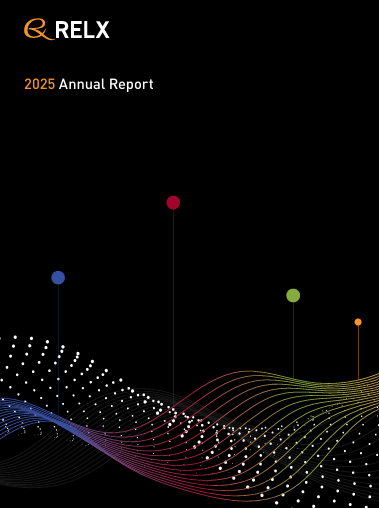 RELX

2025 Annual Report